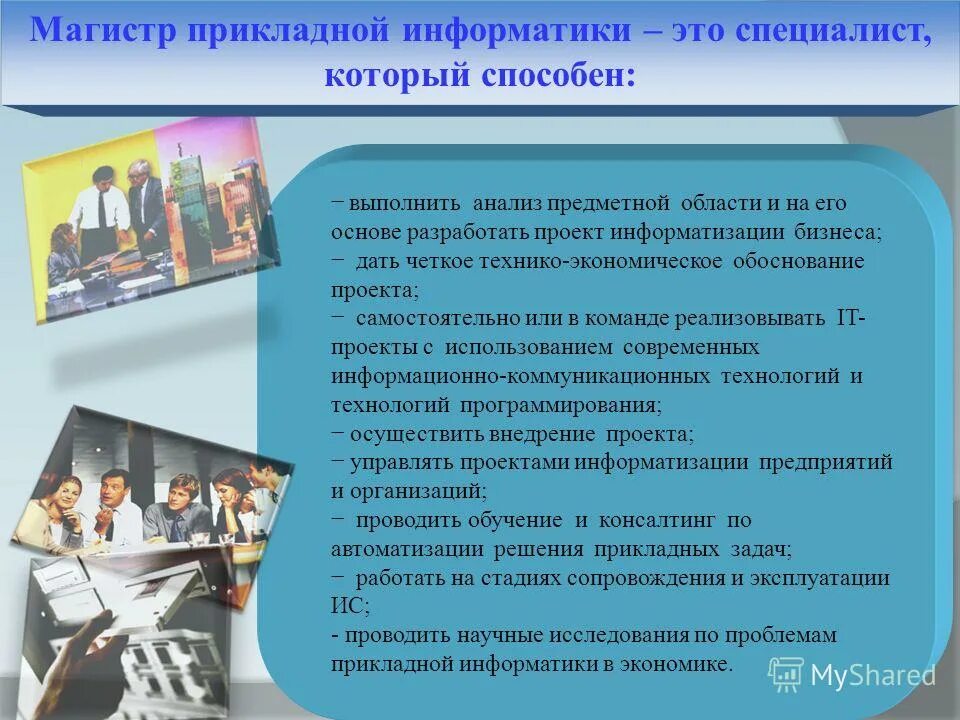 Магистр прикладной информатики – это специалист, который способен:

− выполнить анализ предметной области и на его основе разработать проект информатизации бизнеса;
− дать четкое технико-экономическое обоснование проекта;
− самостоятельно или в команде реализовывать IT-проекты с использованием современных информационно-коммуникационных технологий и технологий программирования;
− осуществить внедрение проекта;
− управлять проектами информатизации предприятий и организаций;
− проводить обучение и консалтинг по автоматизации решения прикладных задач;
− работать на стадиях сопровождения и эксплуатации ИС;
- проводить научные исследования по проблемам прикладной информатики в экономике.

MyShared